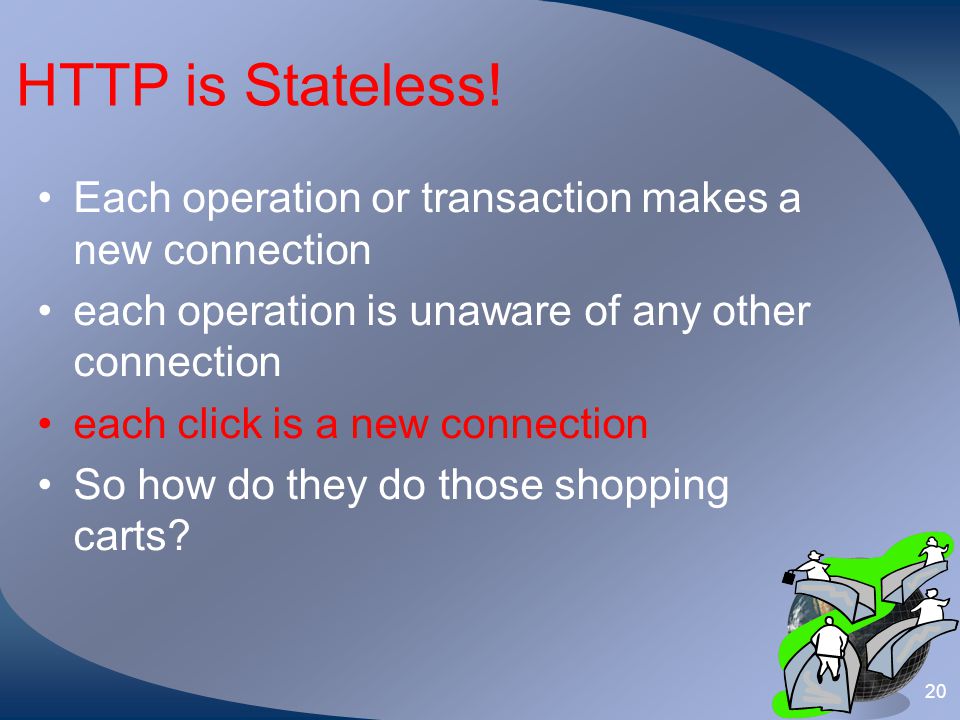 HTTP is Stateless!

• Each operation or transaction makes a new connection
• each operation is unaware of any other connection
• each click is a new connection
• So how do they do those shopping carts?

20